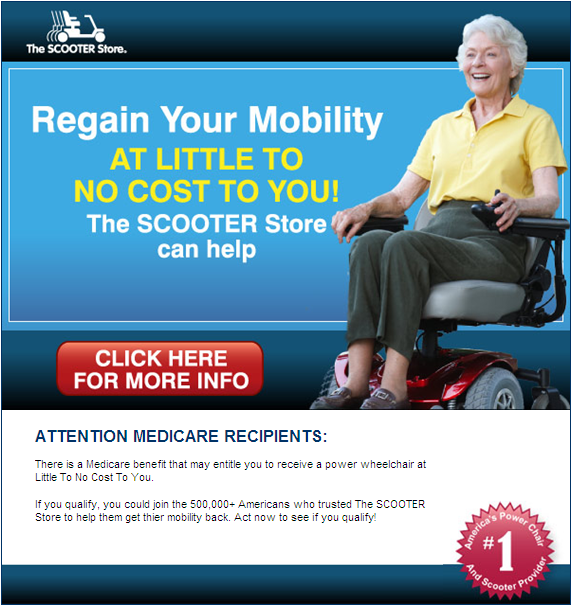 The SCOOTER Store.

Regain Your Mobility

AT LITTLE TO NO COST TO YOU!

The SCOOTER Store can help

CLICK HERE FOR MORE INFO

ATTENTION MEDICARE RECIPIENTS:

There is a Medicare benefit that may entitle you to receive a power wheelchair at Little To No Cost To You.

If you qualify, you could join the 500,000+ Americans who trusted The SCOOTER Store to help them get thier mobility back. Act now to see if you qualify!

America's Power Chair #1 And Scooter Provider